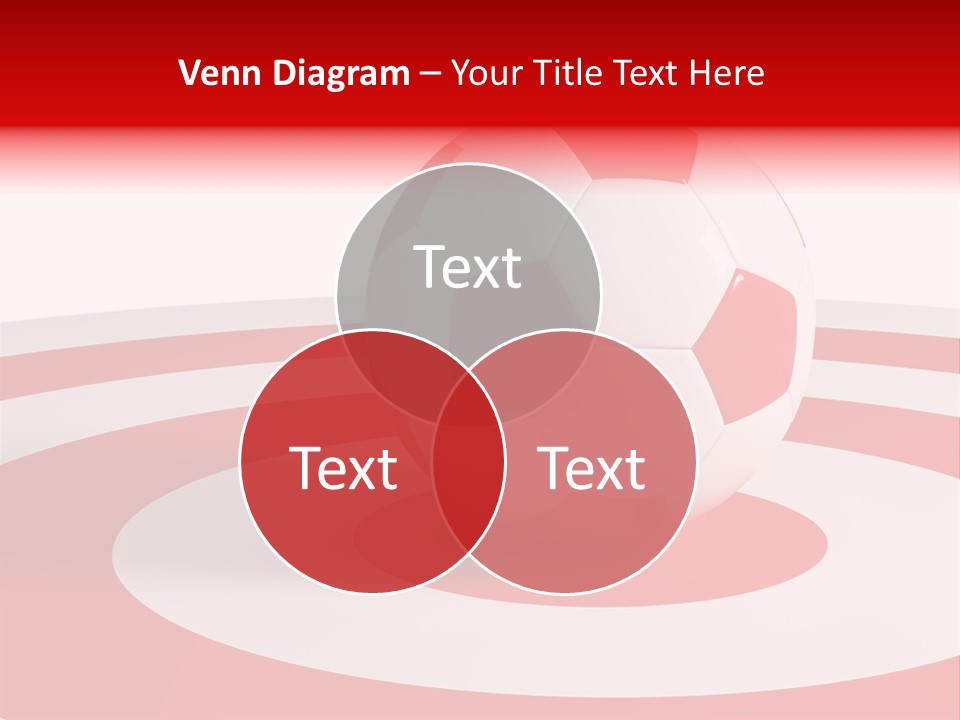 Venn Diagram – Your Title Text Here

Text

Text

Text